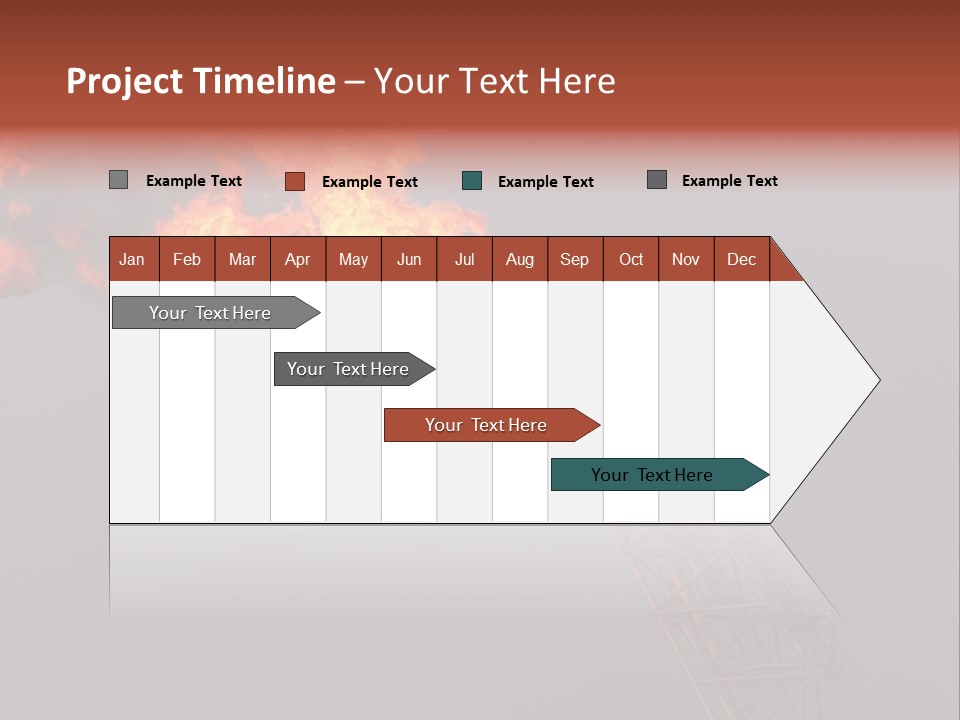 Project Timeline – Your Text Here

Example Text
Example Text
Example Text
Example Text

| Jan | Feb | Mar | Apr | May | Jun | Jul | Aug | Sep | Oct | Nov | Dec |
|---|---|---|---|---|---|---|---|---|---|---|---|

Your Text Here

Your Text Here

Your Text Here

Your Text Here